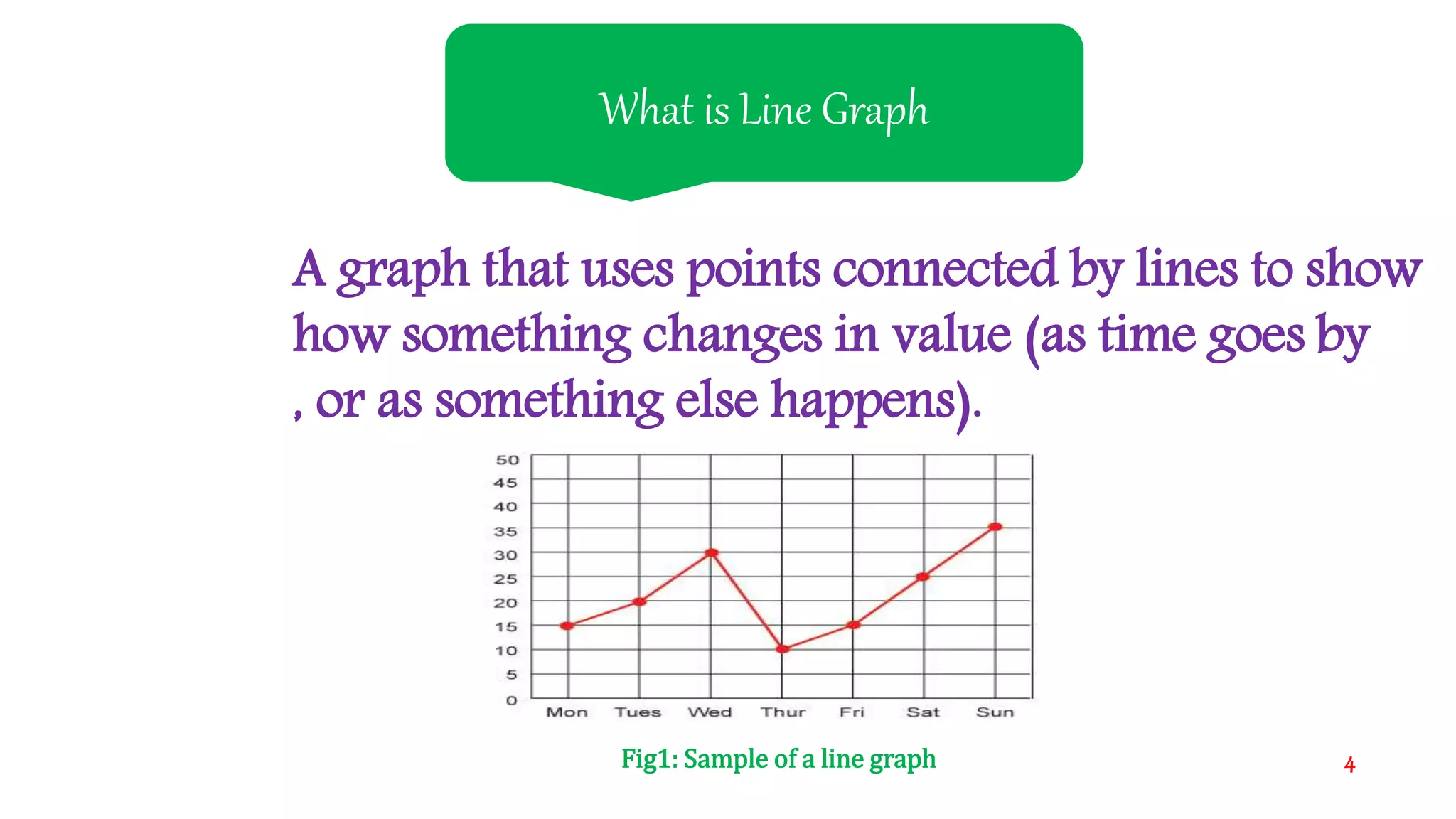 What is Line Graph

A graph that uses points connected by lines to show how something changes in value (as time goes by , or as something else happens).

50
45
40
35
30
25
20
15
10
5
0

Mon Tues Wed Thur Fri Sat Sun

Fig1: Sample of a line graph

4